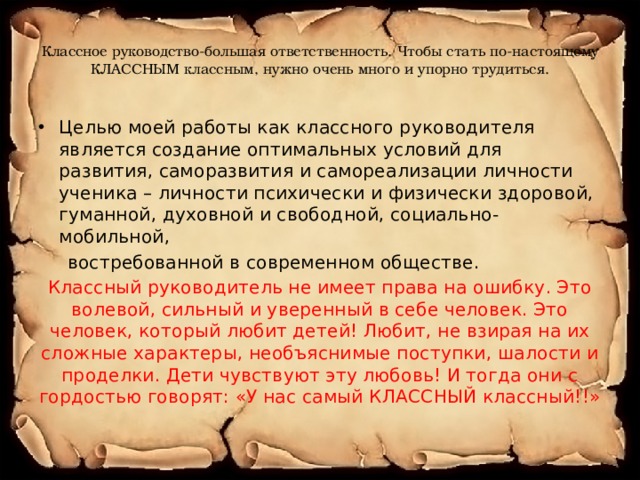 Классное руководство-большая ответственность. Чтобы стать по-настоящему КЛАССНЫМ классным, нужно очень много и упорно трудиться.

• Целью моей работы как классного руководителя является создание оптимальных условий для развития, саморазвития и самореализации личности ученика – личности психически и физически здоровой, гуманной, духовной и свободной, социально-мобильной,

востребованной в современном обществе.

Классный руководитель не имеет права на ошибку. Это волевой, сильный и уверенный в себе человек. Это человек, который любит детей! Любит, не взирая на их сложные характеры, необъяснимые поступки, шалости и проделки. Дети чувствуют эту любовь! И тогда они с гордостью говорят: «У нас самый КЛАССНЫЙ классный!!»